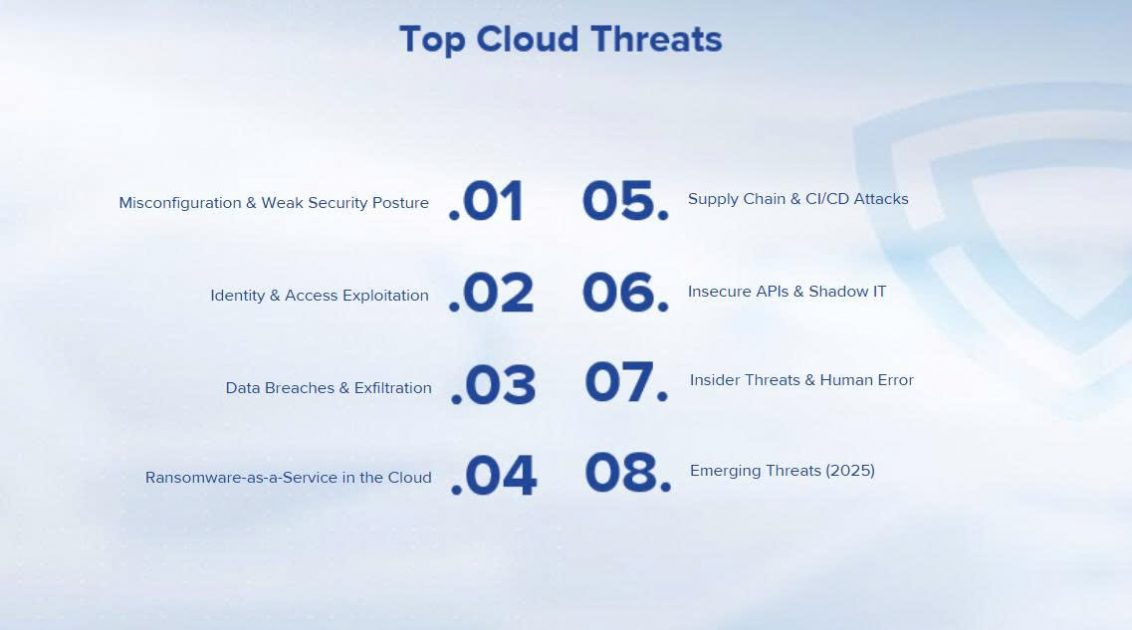 Top Cloud Threats

Misconfiguration & Weak Security Posture .01

Identity & Access Exploitation .02

Data Breaches & Exfiltration .03

Ransomware-as-a-Service in the Cloud .04

05. Supply Chain & CI/CD Attacks

06. Insecure APIs & Shadow IT

07. Insider Threats & Human Error

08. Emerging Threats (2025)